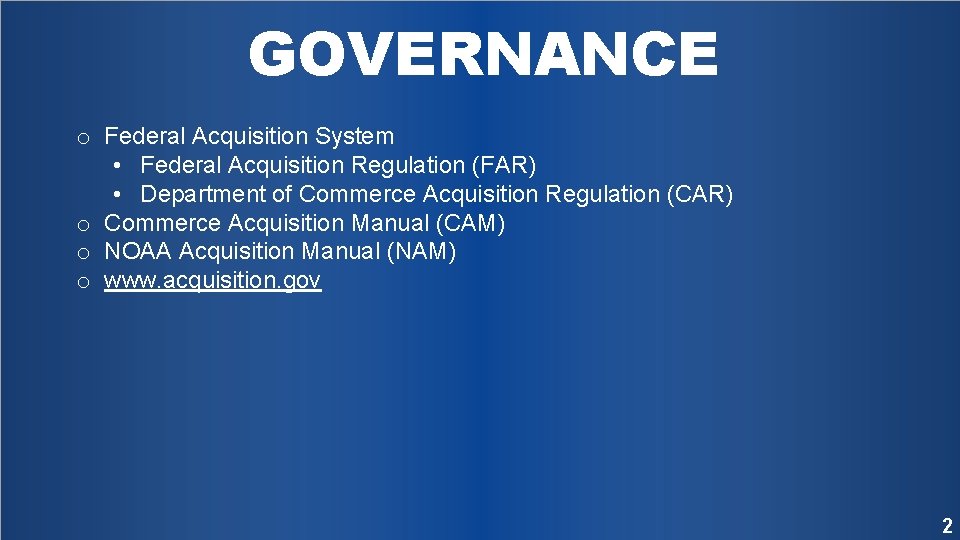 GOVERNANCE

o Federal Acquisition System
• Federal Acquisition Regulation (FAR)
• Department of Commerce Acquisition Regulation (CAR)
o Commerce Acquisition Manual (CAM)
o NOAA Acquisition Manual (NAM)
o www.acquisition.gov

2